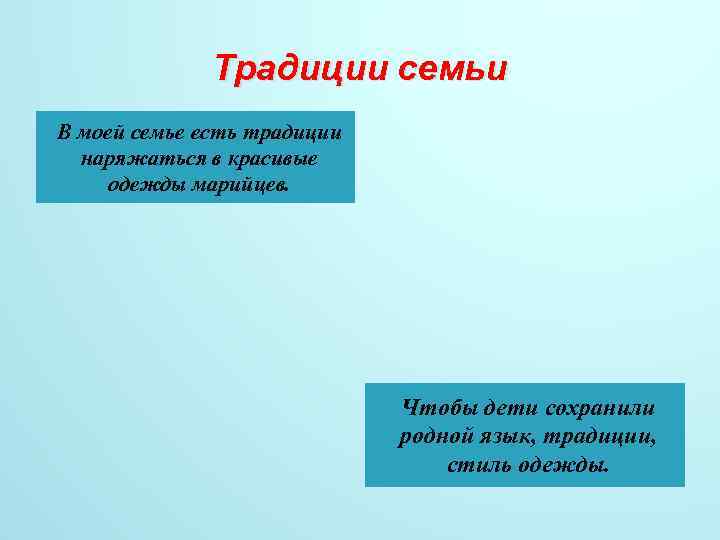 Традиции семьи

В моей семье есть традиции наряжаться в красивые одежды марийцев.

Чтобы дети сохранили родной язык, традиции, стиль одежды.